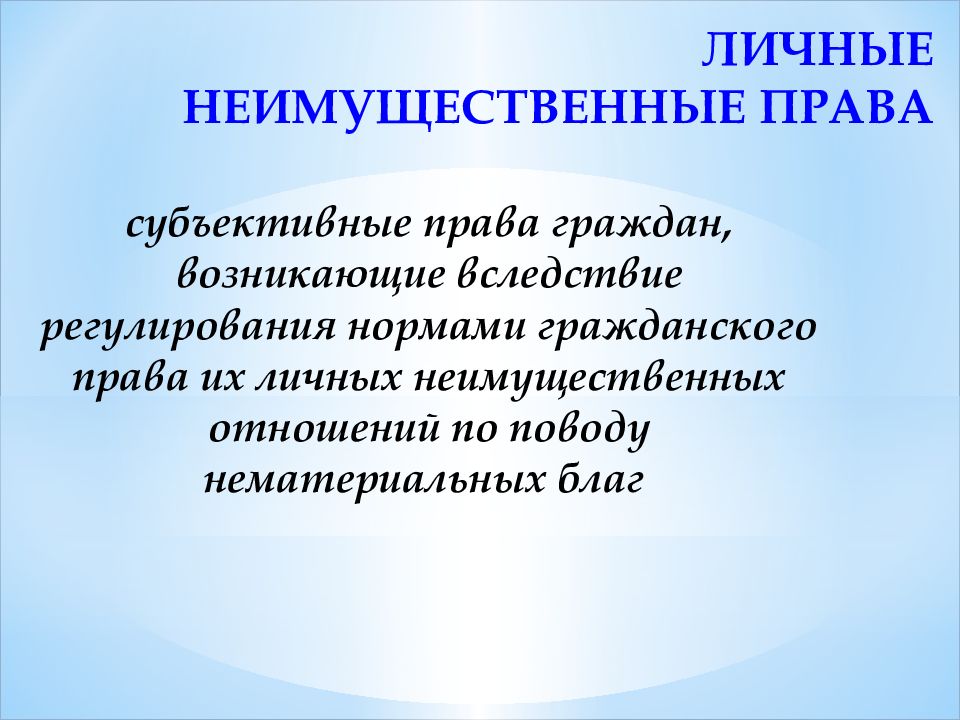 ЛИЧНЫЕ НЕИМУЩЕСТВЕННЫЕ ПРАВА

субъективные права граждан, возникающие вследствие регулирования нормами гражданского права их личных неимущественных отношений по поводу нематериальных благ